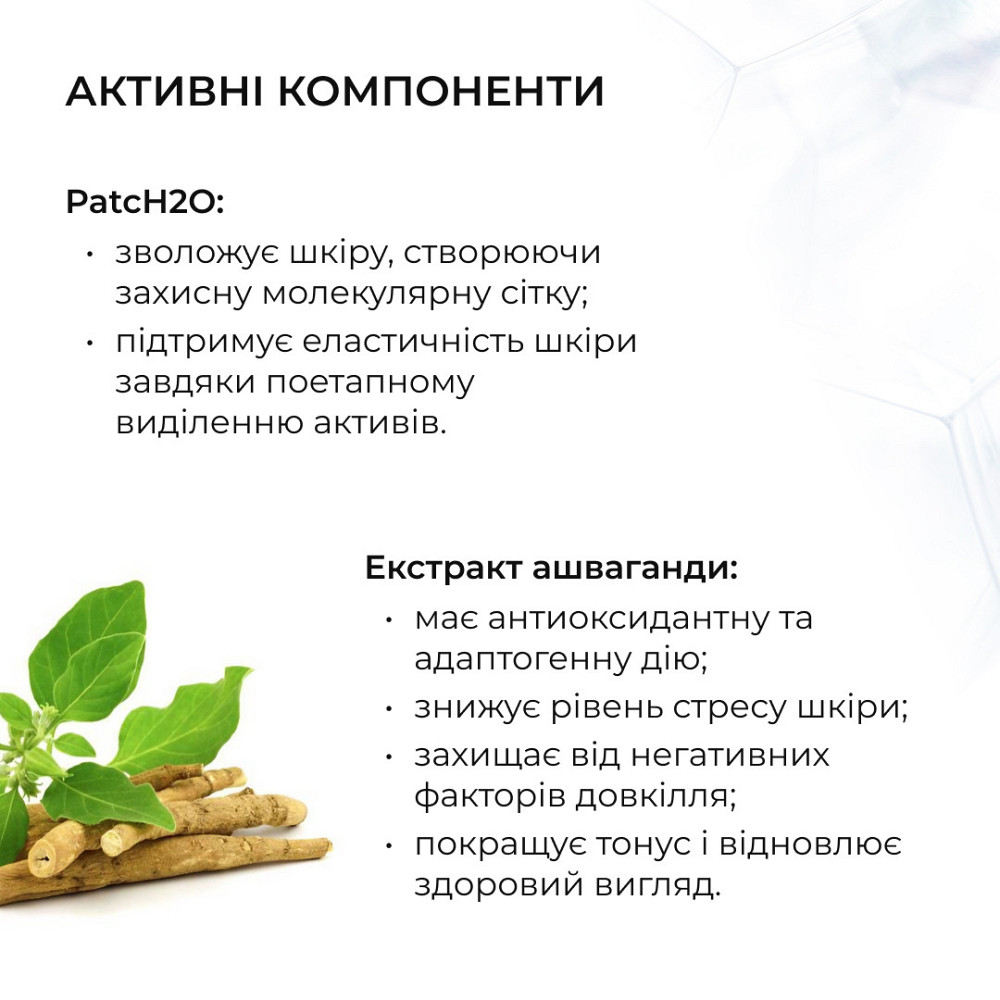 АКТИВНІ КОМПОНЕНТИ

PatcH2O:
• зволожує шкіру, створюючи захисну молекулярну сітку;
• підтримує еластичність шкіри завдяки поетапному виділенню активів.

Екстракт ашваганди:
• має антиоксидантну та адаптогенну дію;
• знижує рівень стресу шкіри;
• захищає від негативних факторів довкілля;
• покращує тонус і відновлює здоровий вигляд.